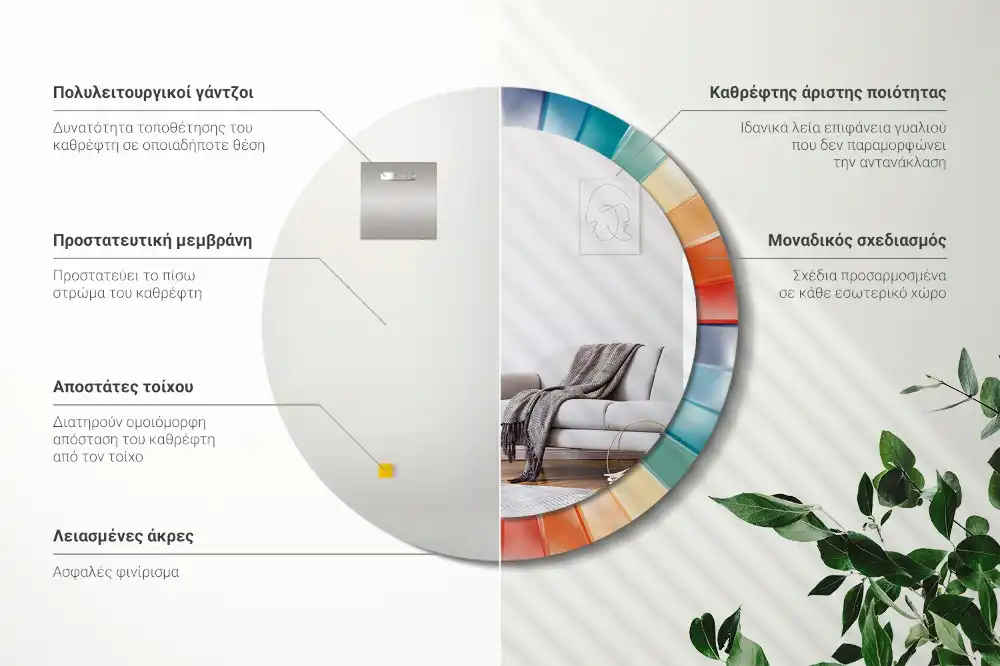 Πολυλειτουργικοί γάντζοι

Δυνατότητα τοποθέτησης του καθρέφτη σε οποιαδήποτε θέση

Προστατευτική μεμβράνη

Προστατεύει το πίσω στρώμα του καθρέφτη

Αποστάτες τοίχου

Διατηρούν ομοιόμορφη απόσταση του καθρέφτη από τον τοίχο

Λειασμένες άκρες

Ασφαλές φινίρισμα

Καθρέφτης άριστης ποιότητας

Ιδανικά λεία επιφάνεια γυαλιού που δεν παραμορφώνει την αντανάκλαση

Μοναδικός σχεδιασμός

Σχέδια προσαρμοσμένα σε κάθε εσωτερικό χώρο